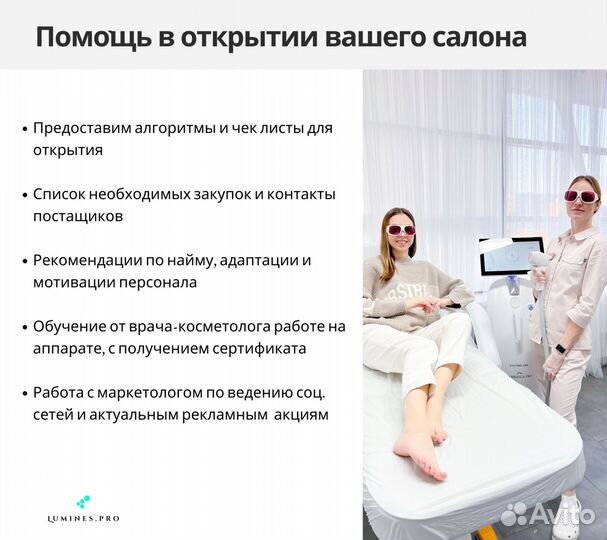 Помощь в открытии вашего салона

• Предоставим алгоритмы и чек листы для открытия

• Список необходимых закупок и контакты постащиков

• Рекомендации по найму, адаптации и мотивации персонала

• Обучение от врача-косметолога работе на аппарате, с получением сертификата

• Работа с маркетологом по ведению соц. сетей и актуальным рекламным акциям

LUMINES.PRO

Avito